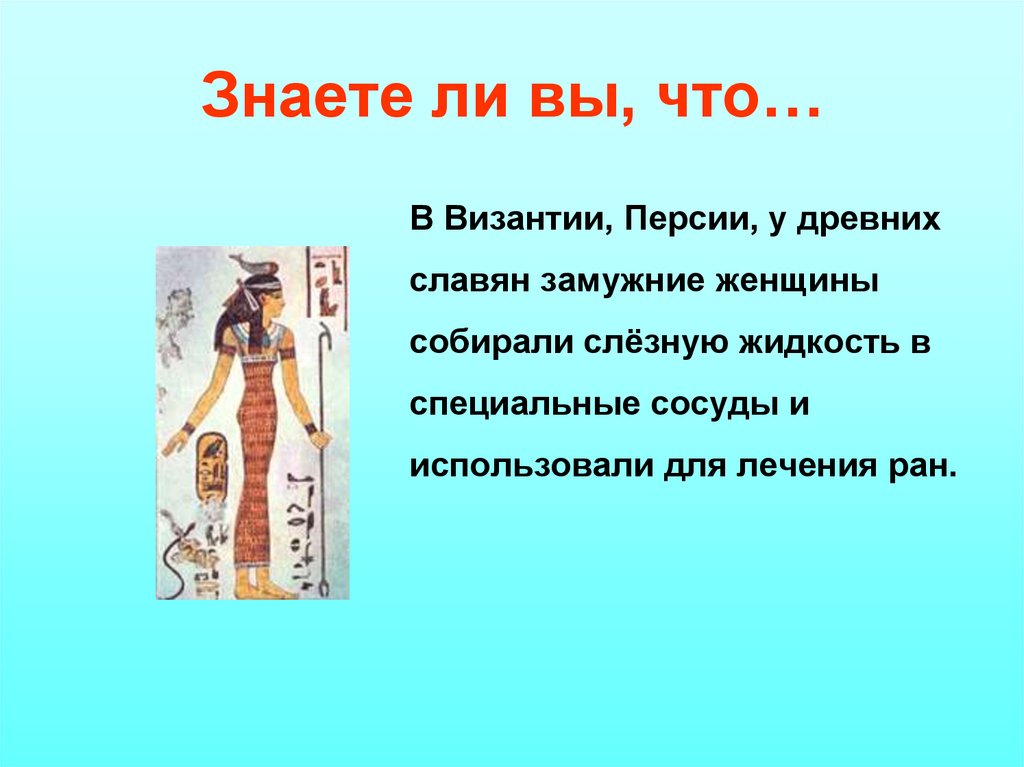 Знаете ли вы, что…

В Византии, Персии, у древних славян замужние женщины собирали слёзную жидкость в специальные сосуды и использовали для лечения ран.